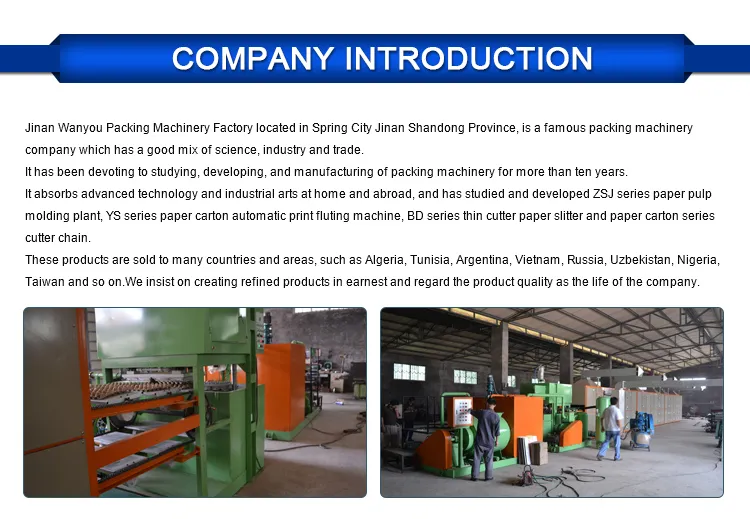 COMPANY INTRODUCTION

Jinan Wanyou Packing Machinery Factory located in Spring City Jinan Shandong Province, is a famous packing machinery company which has a good mix of science, industry and trade.
It has been devoting to studying, developing, and manufacturing of packing machinery for more than ten years.
It absorbs advanced technology and industrial arts at home and abroad, and has studied and developed ZSJ series paper pulp molding plant, YS series paper carton automatic print fluting machine, BD series thin cutter paper slitter and paper carton series cutter chain.
These products are sold to many countries and areas, such as Algeria, Tunisia, Argentina, Vietnam, Russia, Uzbekistan, Nigeria, Taiwan and so on.We insist on creating refined products in earnest and regard the product quality as the life of the company.